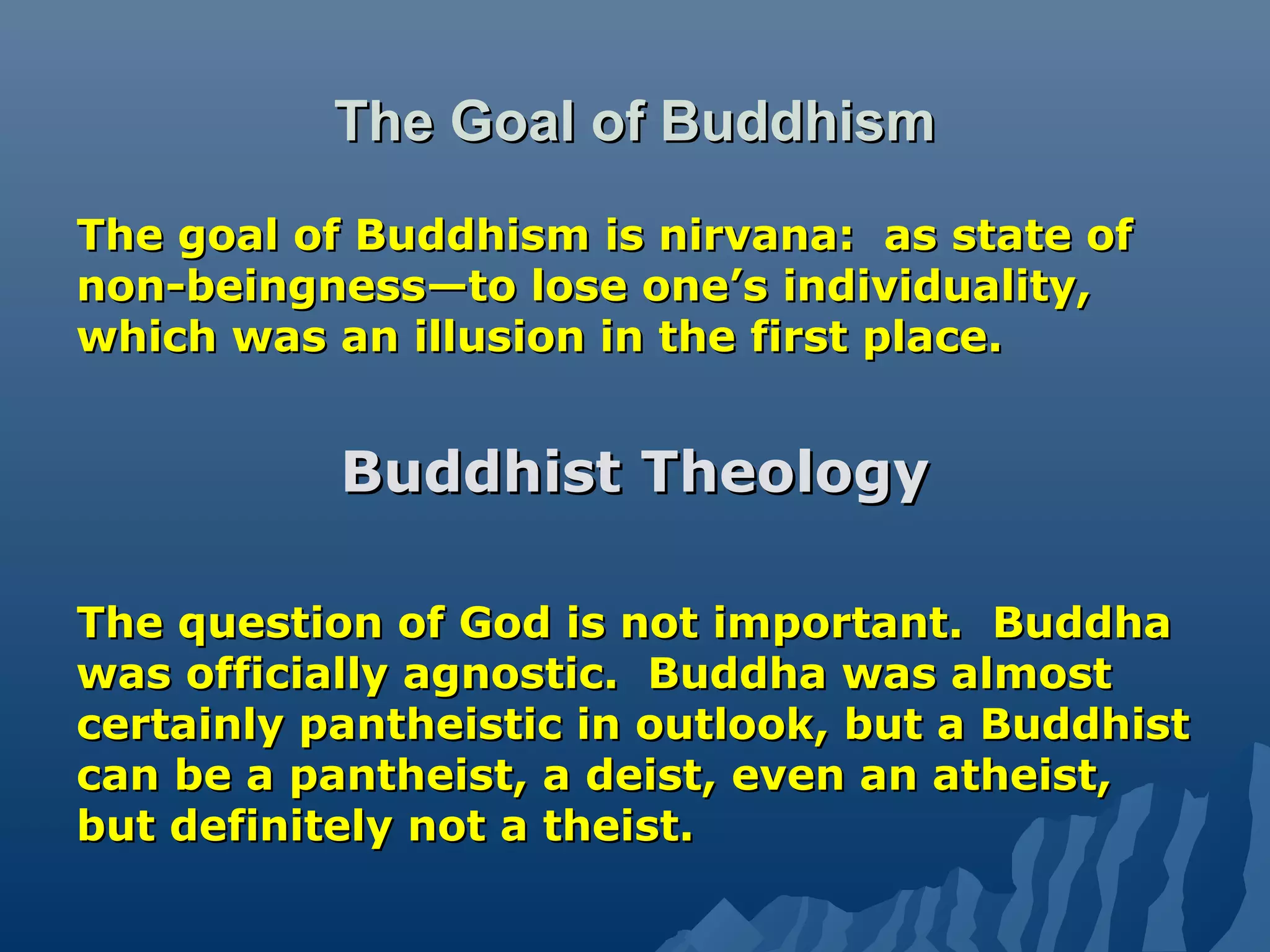 The Goal of Buddhism

The goal of Buddhism is nirvana: as state of non-beingness—to lose one's individuality, which was an illusion in the first place.

Buddhist Theology

The question of God is not important. Buddha was officially agnostic. Buddha was almost certainly pantheistic in outlook, but a Buddhist can be a pantheist, a deist, even an atheist, but definitely not a theist.